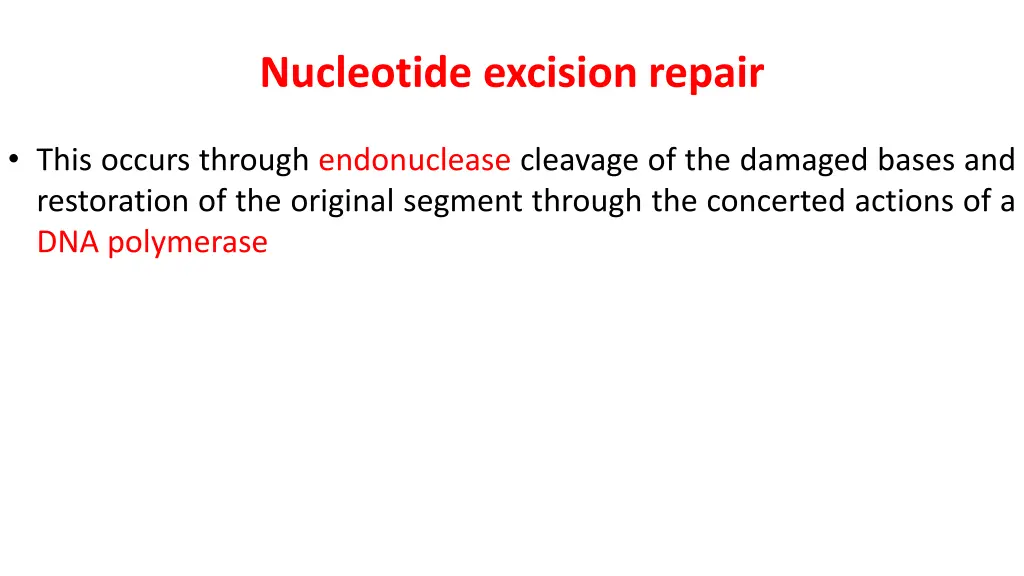 Nucleotide excision repair

• This occurs through endonuclease cleavage of the damaged bases and restoration of the original segment through the concerted actions of a DNA polymerase